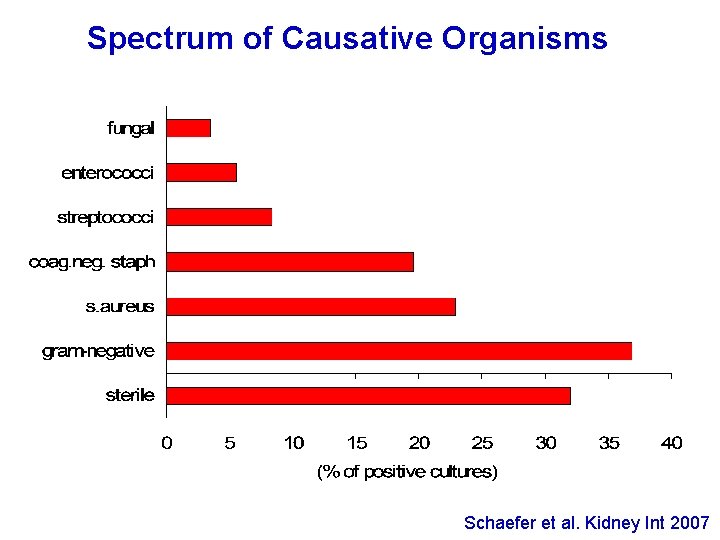 Spectrum of Causative Organisms

fungal
enterococci
streptococci
coag.neg. staph
s.aureus
gram-negative
sterile

0 5 10 15 20 25 30 35 40

(% of positive cultures)

Schaefer et al. Kidney Int 2007